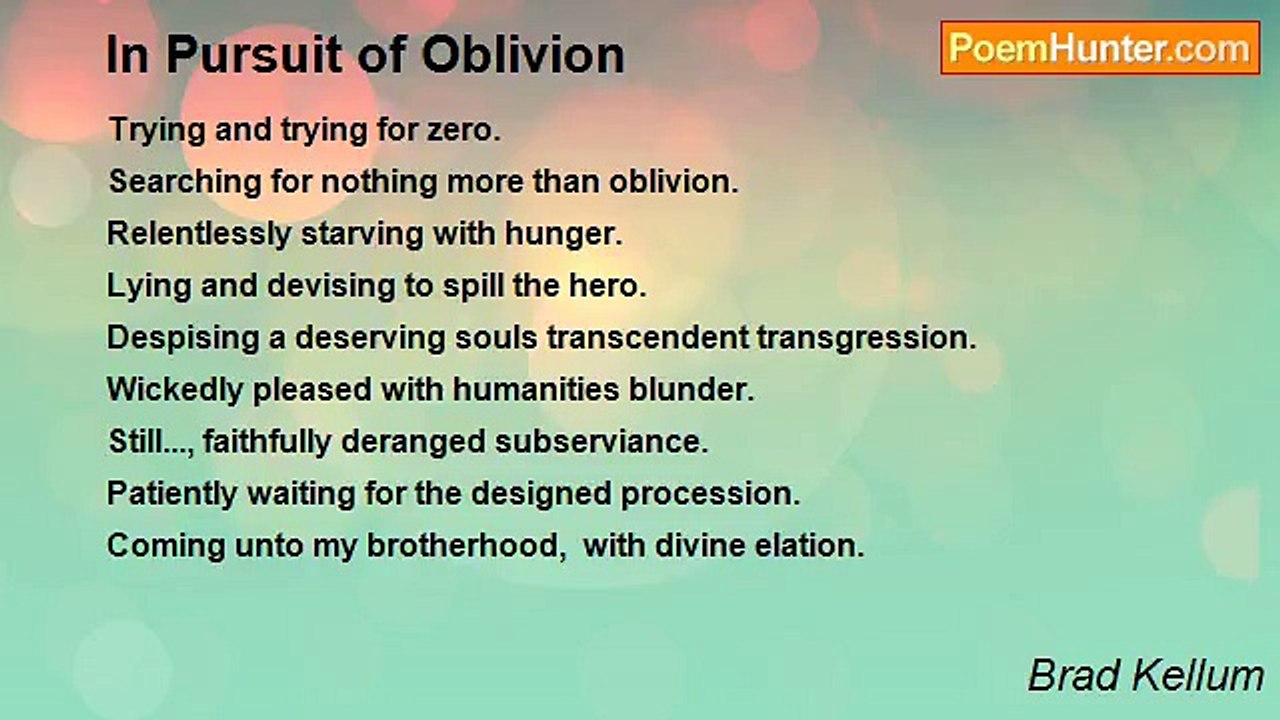 In Pursuit of Oblivion

PoemHunter.com

Trying and trying for zero.
Searching for nothing more than oblivion.
Relentlessly starving with hunger.
Lying and devising to spill the hero.
Despising a deserving souls transcendent transgression.
Wickedly pleased with humanities blunder.
Still..., faithfully deranged subserviance.
Patiently waiting for the designed procession.
Coming unto my brotherhood, with divine elation.

Brad Kellum